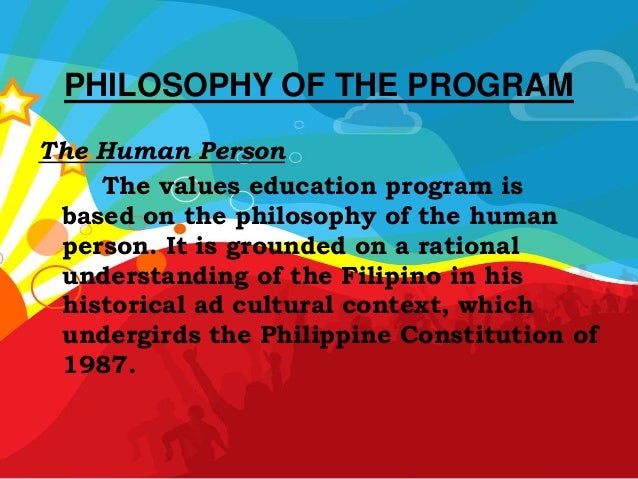 PHILOSOPHY OF THE PROGRAM

The Human Person

The values education program is based on the philosophy of the human person. It is grounded on a rational understanding of the Filipino in his historical ad cultural context, which undergirds the Philippine Constitution of 1987.